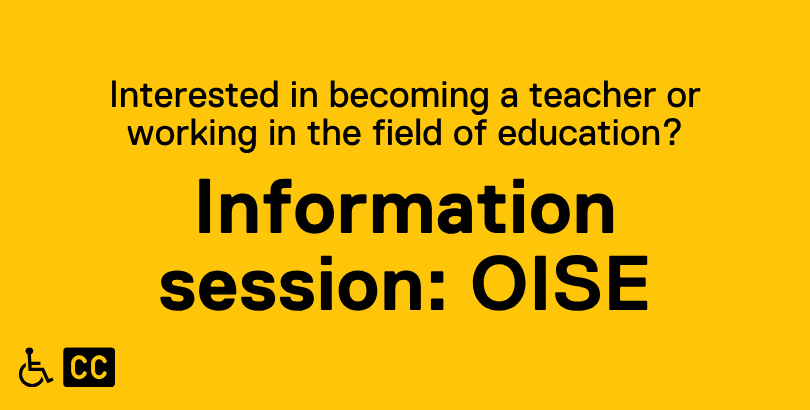 Interested in becoming a teacher or working in the field of education?

Information session: OISE

CC